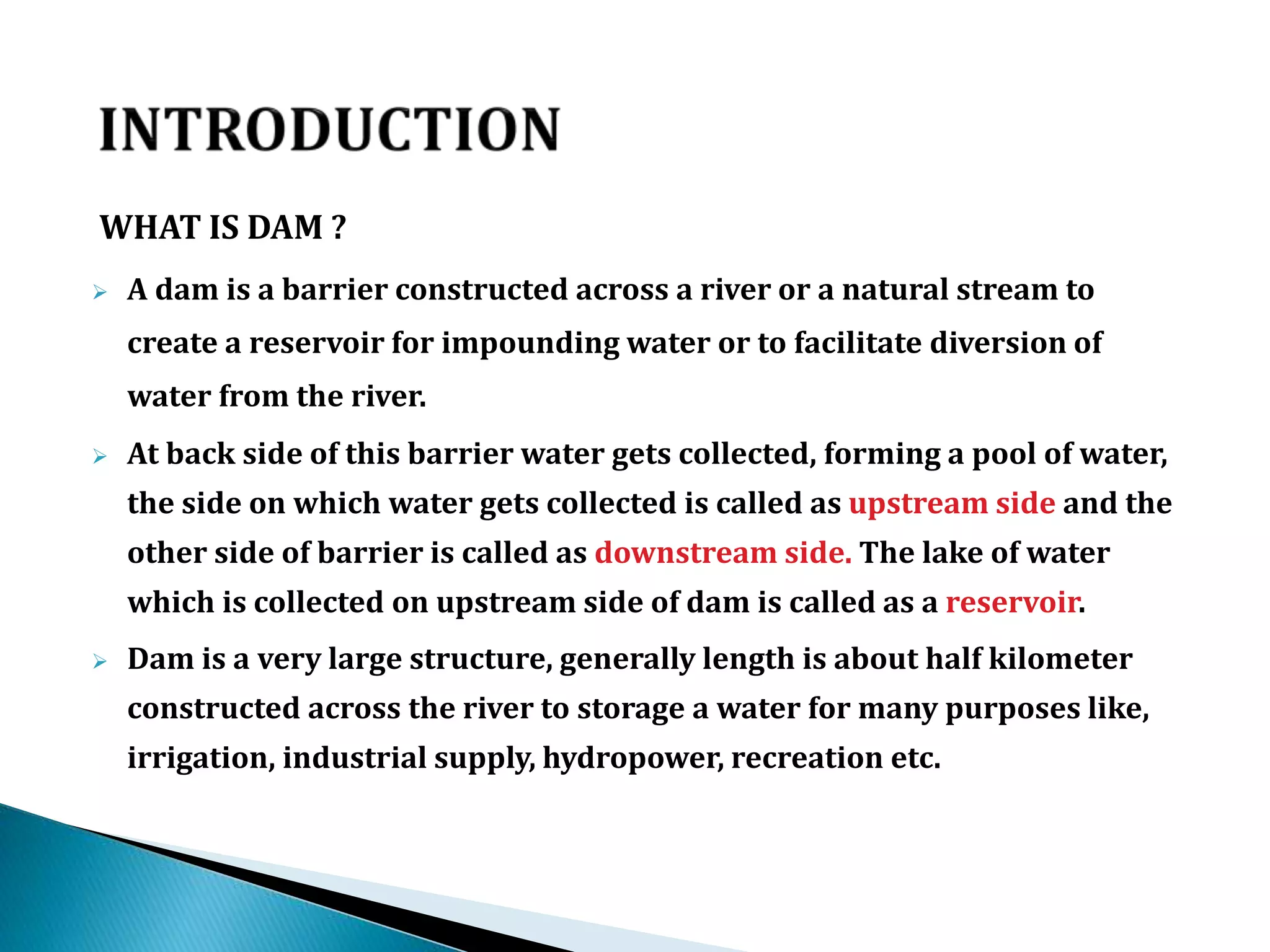 INTRODUCTION

WHAT IS DAM ?

➢ A dam is a barrier constructed across a river or a natural stream to create a reservoir for impounding water or to facilitate diversion of water from the river.

➢ At back side of this barrier water gets collected, forming a pool of water, the side on which water gets collected is called as upstream side and the other side of barrier is called as downstream side. The lake of water which is collected on upstream side of dam is called as a reservoir.

➢ Dam is a very large structure, generally length is about half kilometer constructed across the river to storage a water for many purposes like, irrigation, industrial supply, hydropower, recreation etc.